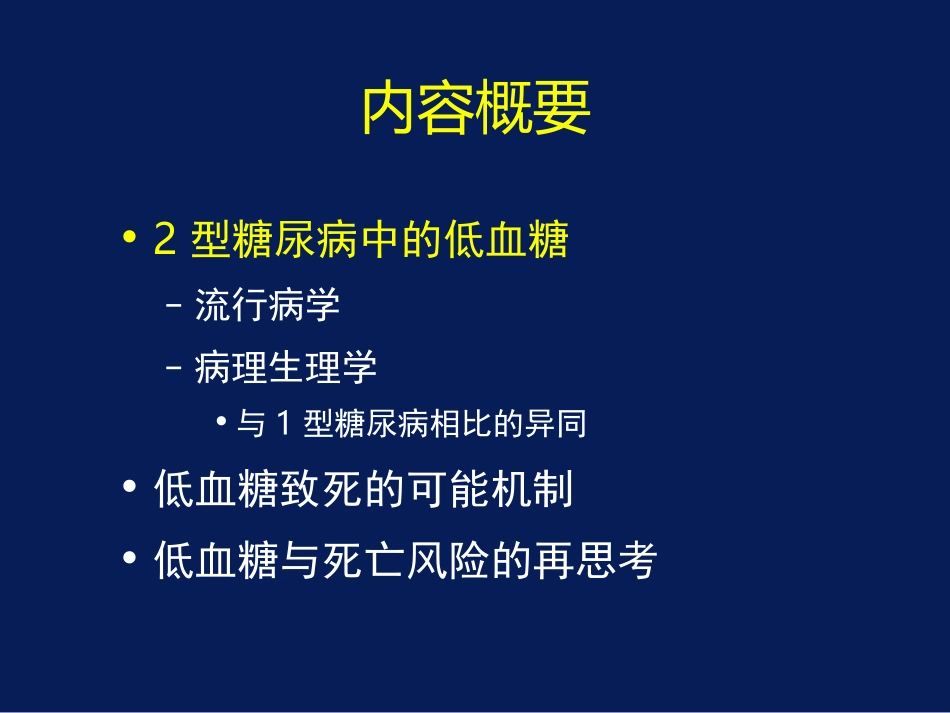 内容概要

• 2 型糖尿病中的低血糖
– 流行病学
– 病理生理学
• 与 1 型糖尿病相比的异同
• 低血糖致死的可能机制
• 低血糖与死亡风险的再思考